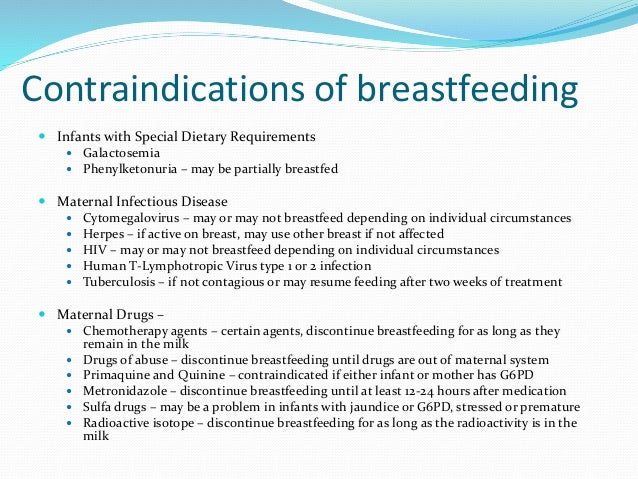 Contraindications of breastfeeding

- Infants with Special Dietary Requirements
  - Galactosemia
  - Phenylketonuria – may be partially breastfed

- Maternal Infectious Disease
  - Cytomegalovirus – may or may not breastfeed depending on individual circumstances
  - Herpes – if active on breast, may use other breast if not affected
  - HIV – may or may not breastfeed depending on individual circumstances
  - Human T-Lymphotropic Virus type 1 or 2 infection
  - Tuberculosis – if not contagious or may resume feeding after two weeks of treatment

- Maternal Drugs –
  - Chemotherapy agents – certain agents, discontinue breastfeeding for as long as they remain in the milk
  - Drugs of abuse – discontinue breastfeeding until drugs are out of maternal system
  - Primaquine and Quinine – contraindicated if either infant or mother has G6PD
  - Metronidazole – discontinue breastfeeding until at least 12-24 hours after medication
  - Sulfa drugs – may be a problem in infants with jaundice or G6PD, stressed or premature
  - Radioactive isotope – discontinue breastfeeding for as long as the radioactivity is in the milk